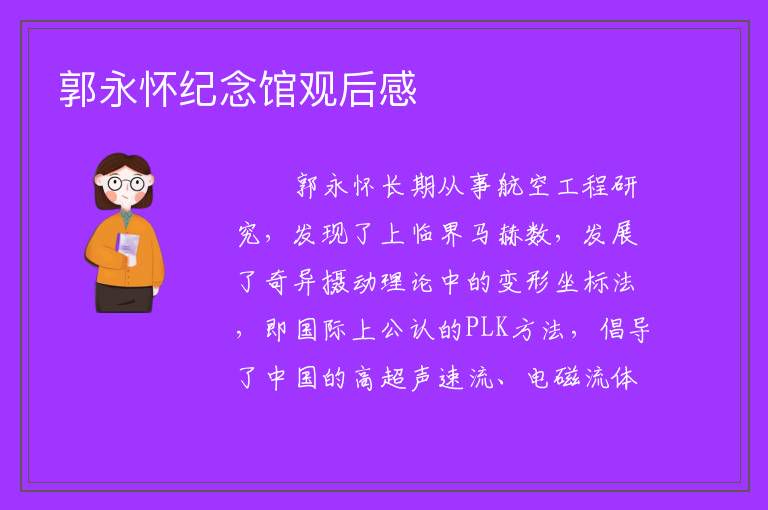 郭永怀纪念馆观后感

郭永怀长期从事航空工程研究，发现了上临界马赫数，发展了奇异摄动理论中的变形坐标法，即国际上公认的PLK方法，倡导了中国的高超声速流、电磁流体